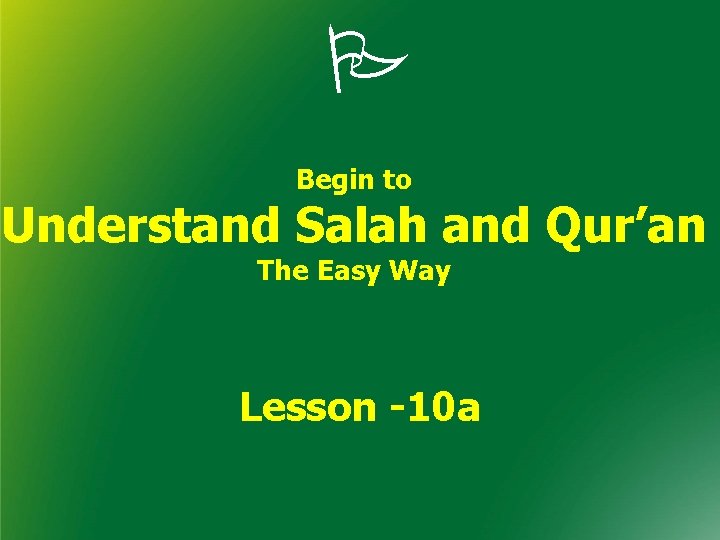 Begin to
Understand Salah and Qur’an
The Easy Way

Lesson -10a